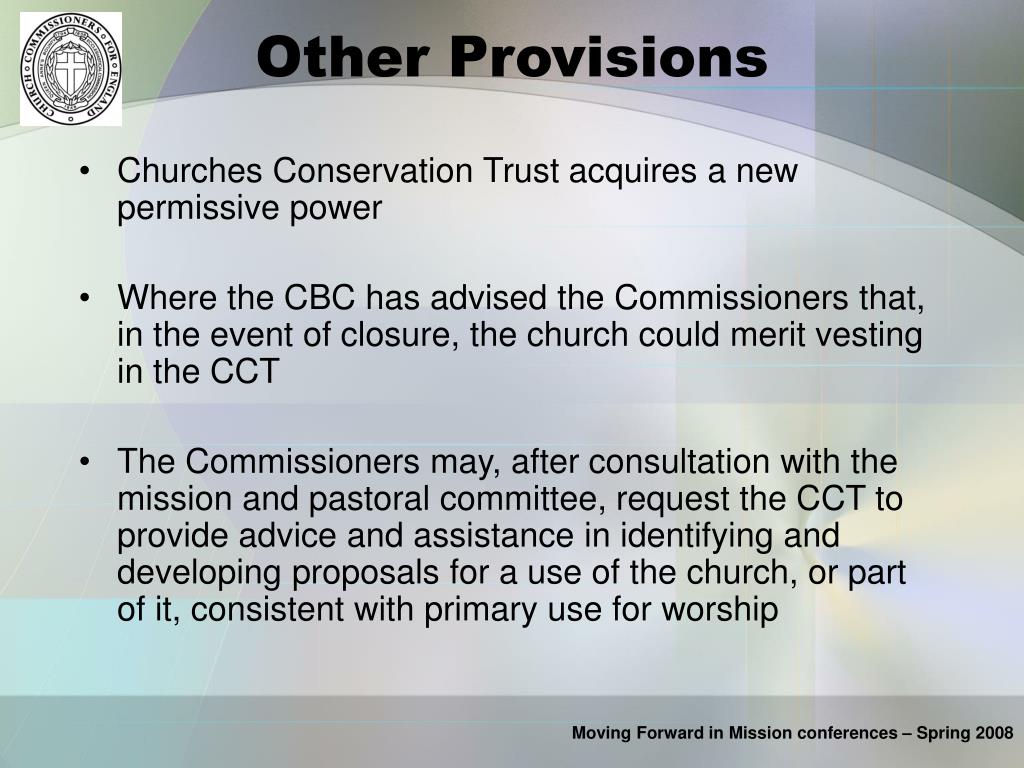 CHURCH COMMISSIONERS FOR ENGLAND

Other Provisions

• Churches Conservation Trust acquires a new permissive power

• Where the CBC has advised the Commissioners that, in the event of closure, the church could merit vesting in the CCT

• The Commissioners may, after consultation with the mission and pastoral committee, request the CCT to provide advice and assistance in identifying and developing proposals for a use of the church, or part of it, consistent with primary use for worship

Moving Forward in Mission conferences – Spring 2008